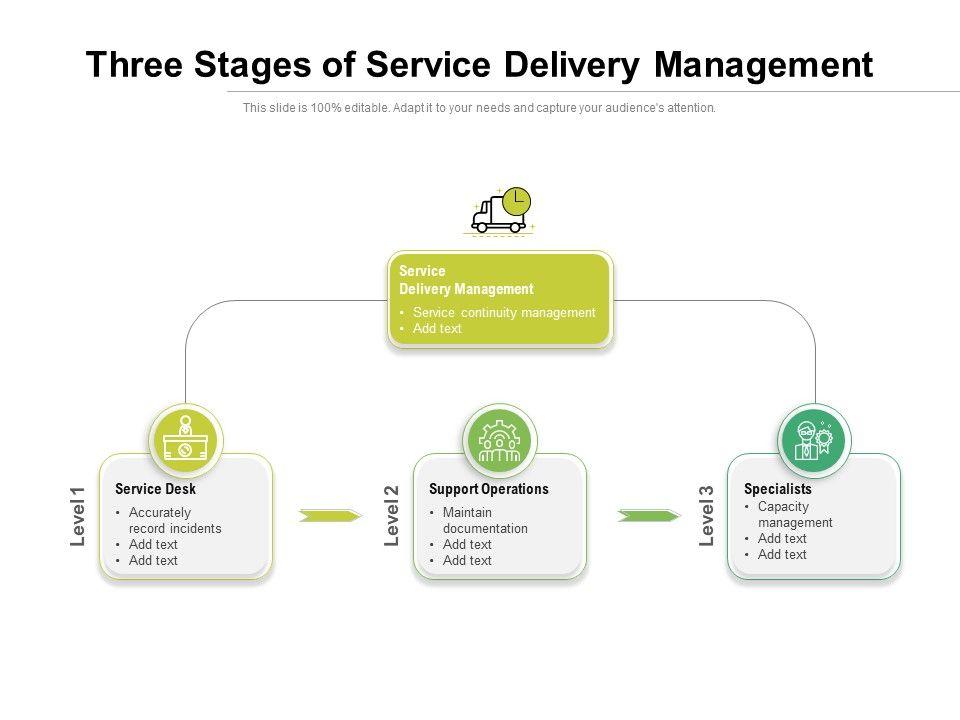 Three Stages of Service Delivery Management

This slide is 100% editable. Adapt it to your needs and capture your audience's attention.

Service Delivery Management
• Service continuity management
• Add text

Level 1
Service Desk
• Accurately record incidents
• Add text
• Add text

Level 2
Support Operations
• Maintain documentation
• Add text
• Add text

Level 3
Specialists
• Capacity management
• Add text
• Add text